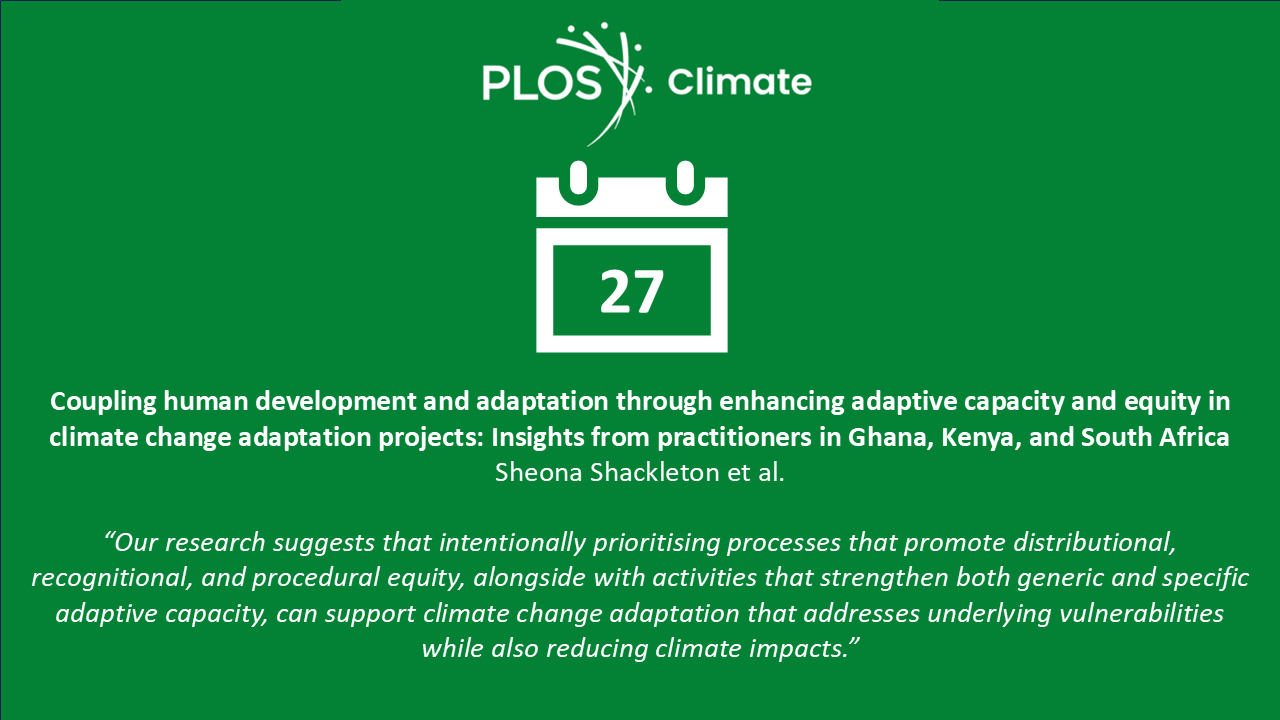 PLOS Climate

27

Coupling human development and adaptation through enhancing adaptive capacity and equity in climate change adaptation projects: Insights from practitioners in Ghana, Kenya, and South Africa
Sheona Shackleton et al.

“Our research suggests that intentionally prioritising processes that promote distributional, recognitional, and procedural equity, alongside with activities that strengthen both generic and specific adaptive capacity, can support climate change adaptation that addresses underlying vulnerabilities while also reducing climate impacts.”